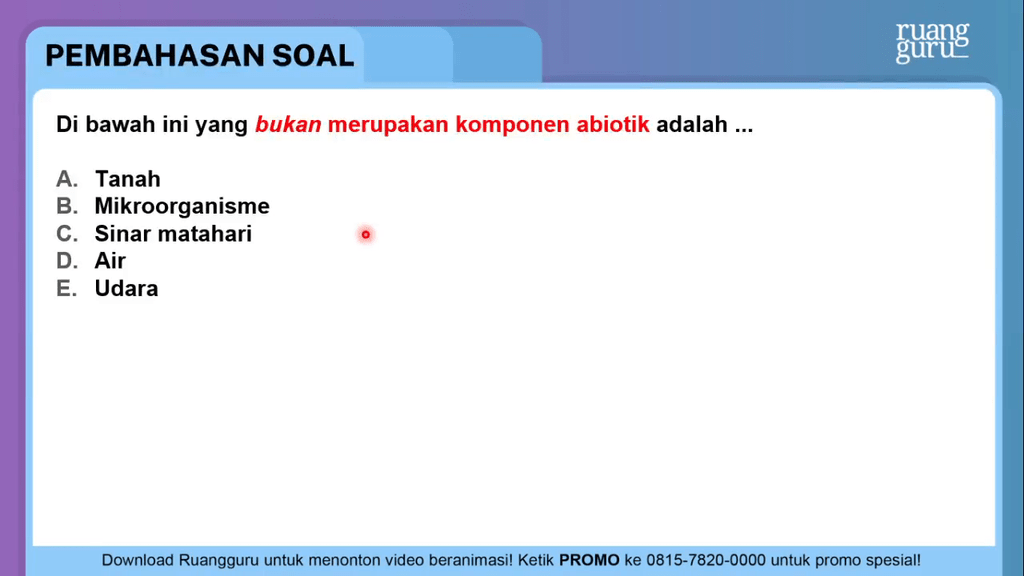 PEMBAHASAN SOAL

ruang guru

Di bawah ini yang bukan merupakan komponen abiotik adalah ...

A. Tanah
B. Mikroorganisme
C. Sinar matahari
D. Air
E. Udara

Download Ruangguru untuk menonton video beranimasi! Ketik PROMO ke 0815-7820-0000 untuk promo spesial!